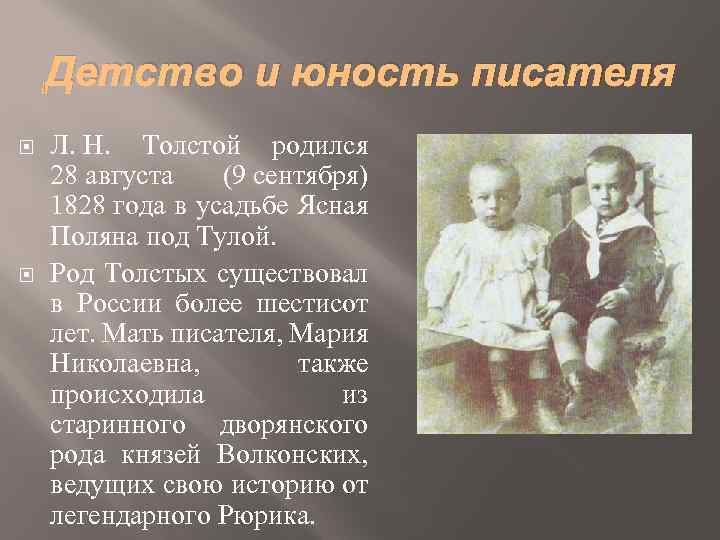 Детство и юность писателя

Л. Н. Толстой родился 28 августа (9 сентября) 1828 года в усадьбе Ясная Поляна под Тулой.

Род Толстых существовал в России более шестисот лет. Мать писателя, Мария Николаевна, также происходила из старинного дворянского рода князей Волконских, ведущих свою историю от легендарного Рюрика.